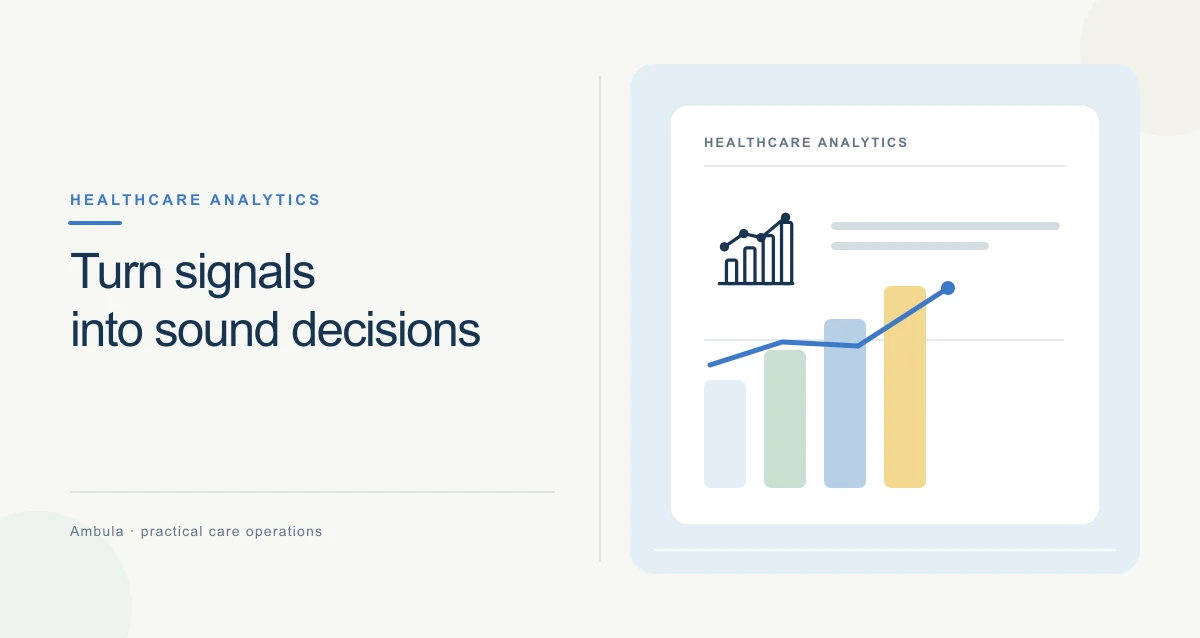 HEALTHCARE ANALYTICS

Turn signals
into sound decisions

Ambula · practical care operations

HEALTHCARE ANALYTICS